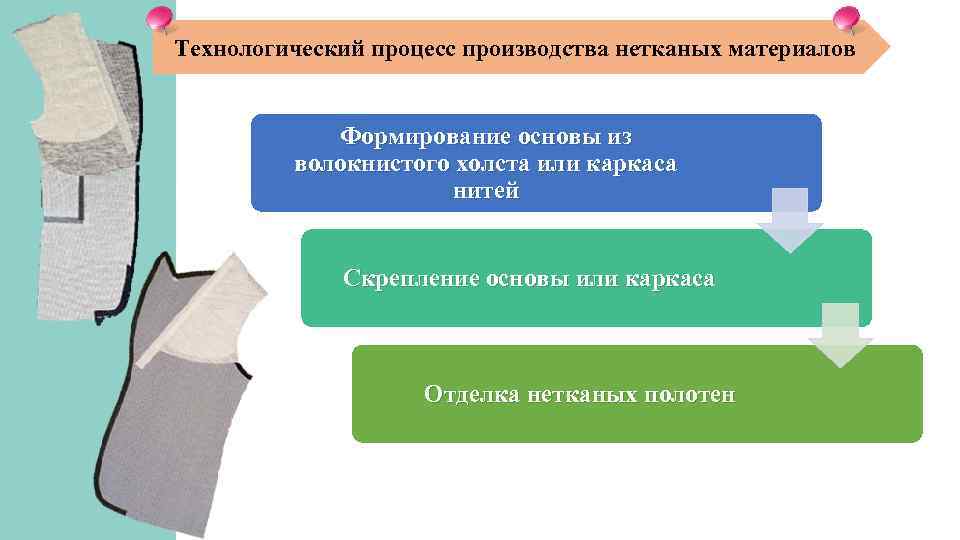 Технологический процесс производства нетканых материалов

Формирование основы из волокнистого холста или каркаса нитей

Скрепление основы или каркаса

Отделка нетканых полотен